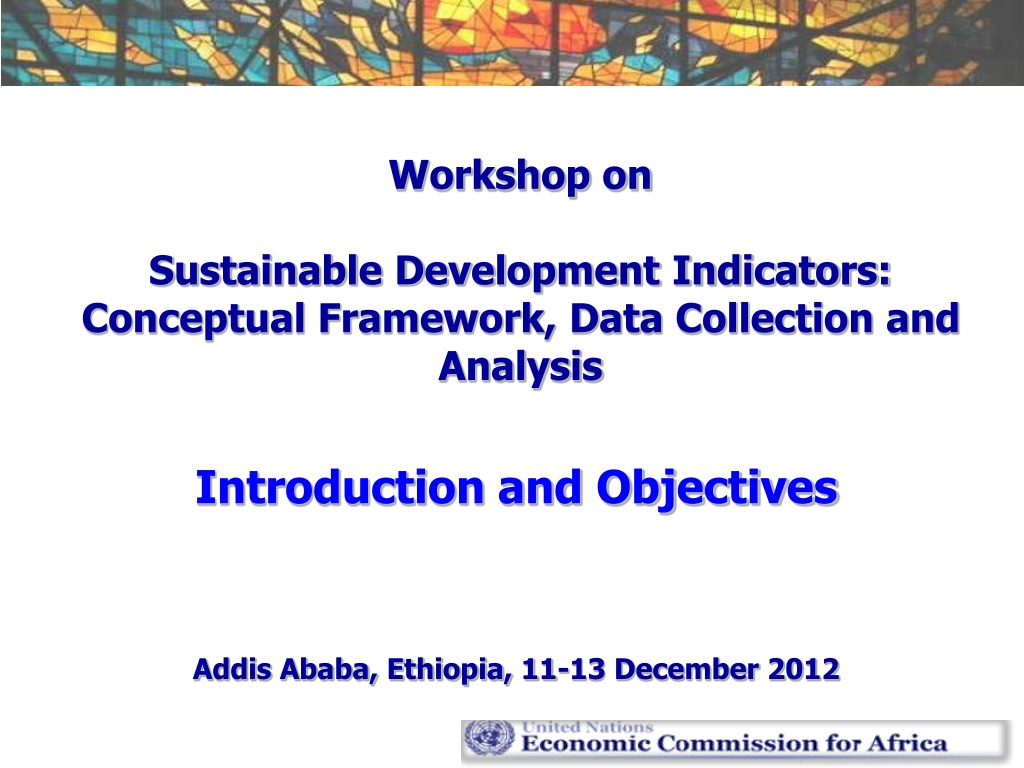 Workshop on

Sustainable Development Indicators: Conceptual Framework, Data Collection and Analysis

Introduction and Objectives

Addis Ababa, Ethiopia, 11-13 December 2012

United Nations
Economic Commission for Africa